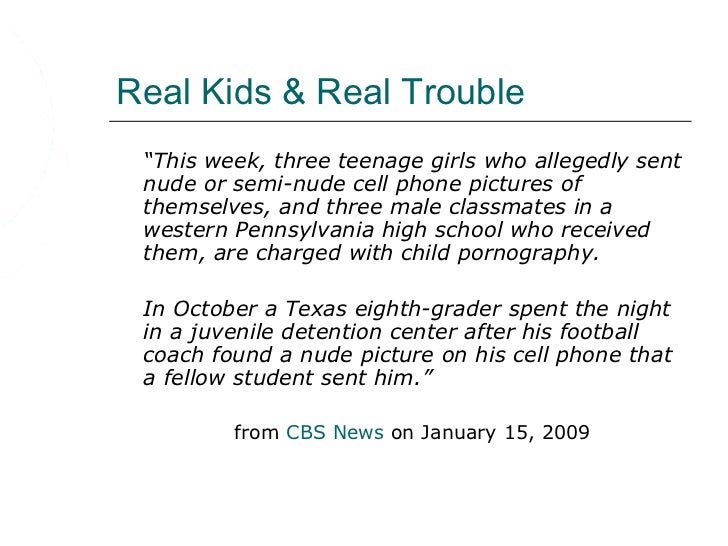 Real Kids & Real Trouble

“This week, three teenage girls who allegedly sent nude or semi-nude cell phone pictures of themselves, and three male classmates in a western Pennsylvania high school who received them, are charged with child pornography.

In October a Texas eighth-grader spent the night in a juvenile detention center after his football coach found a nude picture on his cell phone that a fellow student sent him.”

from CBS News on January 15, 2009